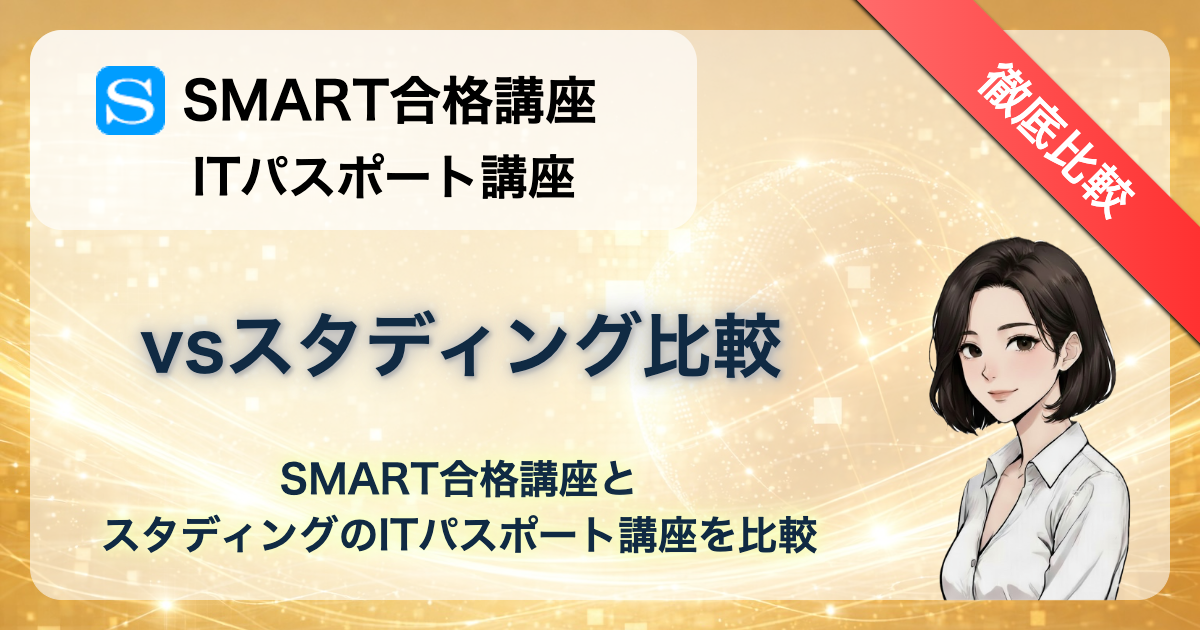 S SMART合格講座
ITパスポート講座

徹底比較

vsスタディング比較

SMART合格講座と
スタディングのITパスポート講座を比較